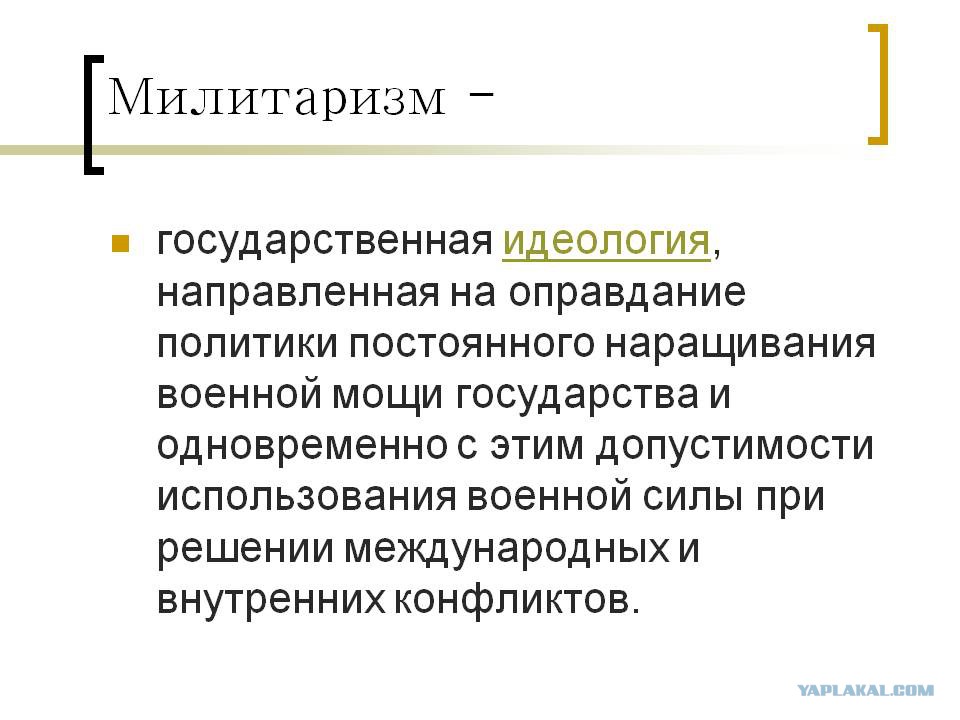 Милитаризм -

государственная идеология, направленная на оправдание политики постоянного наращивания военной мощи государства и одновременно с этим допустимости использования военной силы при решении международных и внутренних конфликтов.

YAPLAKAL.COM